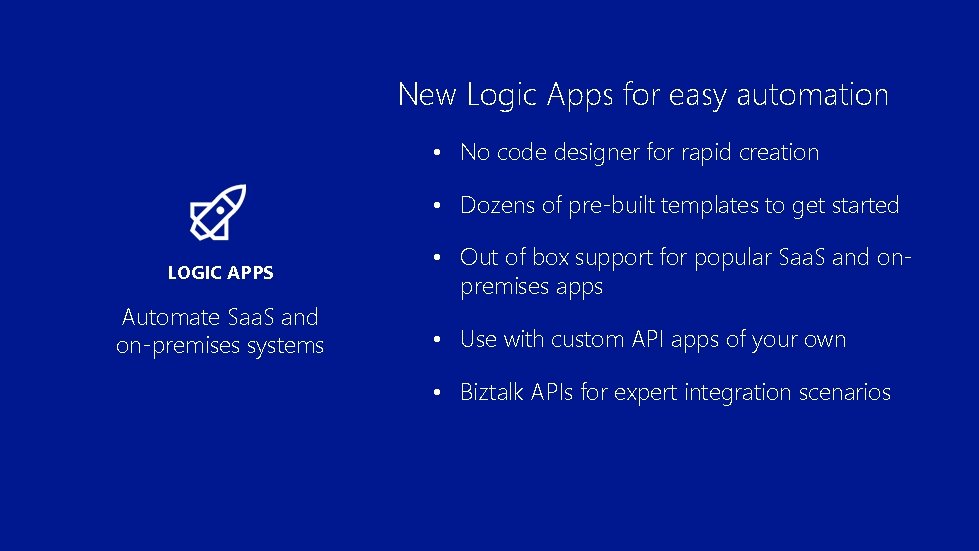 LOGIC APPS

Automate SaaS and on-premises systems

New Logic Apps for easy automation

• No code designer for rapid creation

• Dozens of pre-built templates to get started

• Out of box support for popular SaaS and on-premises apps

• Use with custom API apps of your own

• Biztalk APIs for expert integration scenarios